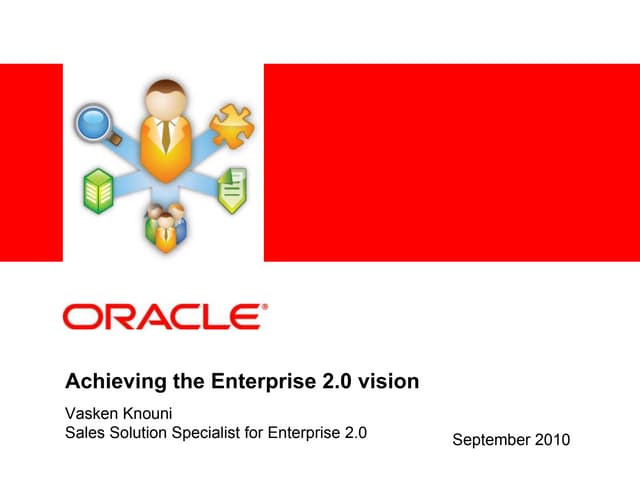 ORACLE®

Achieving the Enterprise 2.0 vision

Vasken Knouni
Sales Solution Specialist for Enterprise 2.0

September 2010